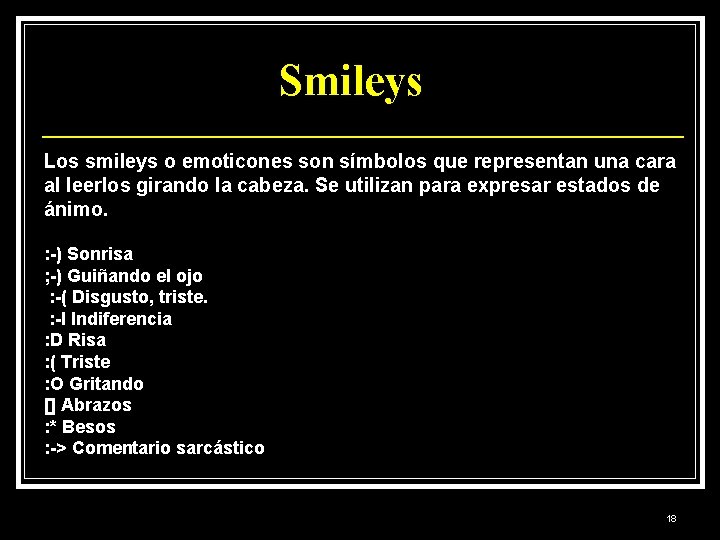 Smileys

Los smileys o emoticones son símbolos que representan una cara al leerlos girando la cabeza. Se utilizan para expresar estados de ánimo.

:-) Sonrisa
;-) Guiñando el ojo
:-( Disgusto, triste.
:-I Indiferencia
:D Risa
:( Triste
:O Gritando
[] Abrazos
:* Besos
:-> Comentario sarcástico

18